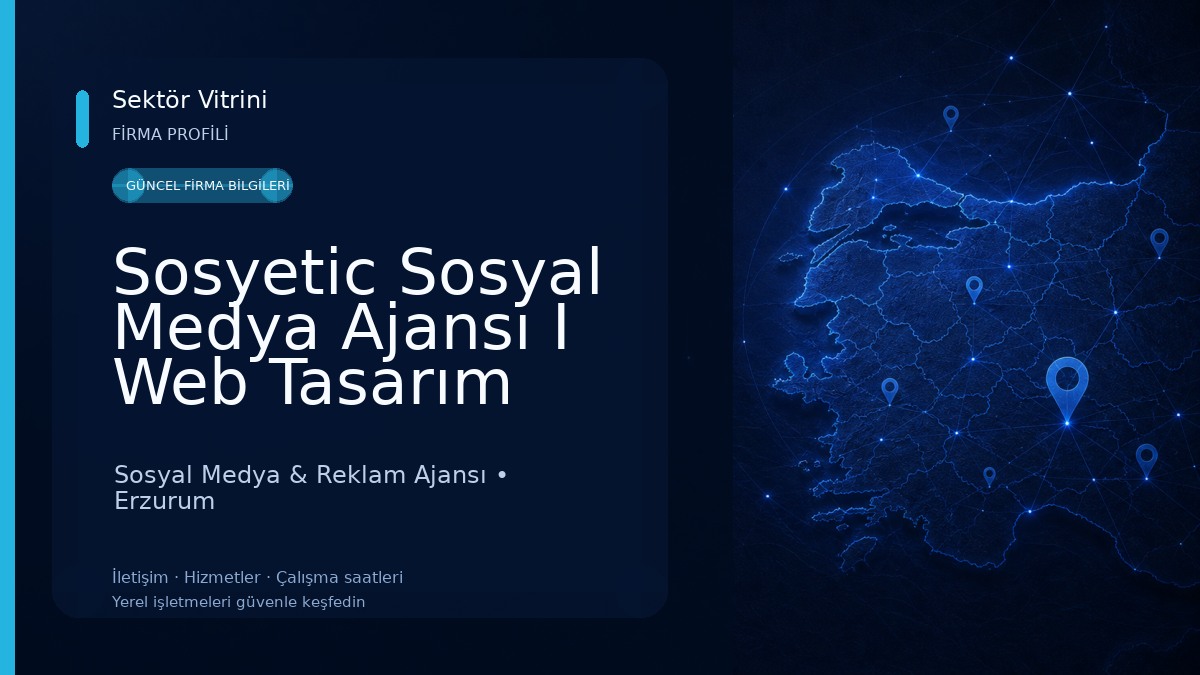 Sektör Vitrini
FİRMA PROFİLİ

GÜNCEL FİRMA BİLGİLERİ

Sosyetic Sosyal Medya Ajansı I Web Tasarım

Sosyal Medya & Reklam Ajansı • Erzurum

İletişim · Hizmetler · Çalışma saatleri
Yerel işletmeleri güvenle keşfedin